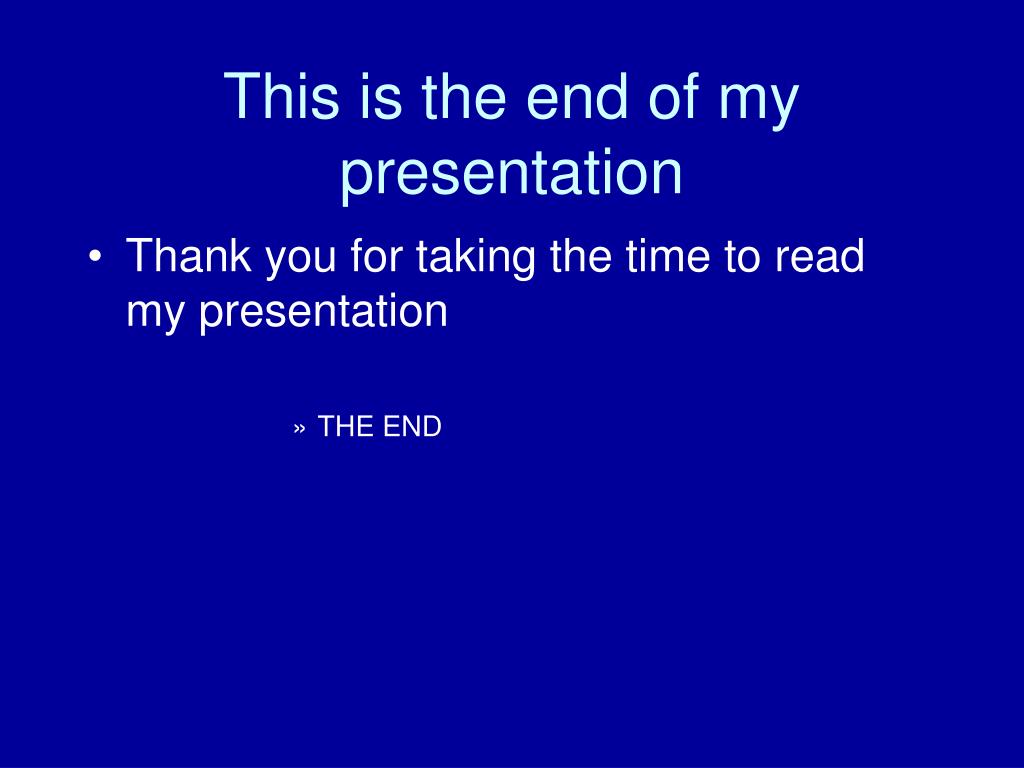 This is the end of my presentation

• Thank you for taking the time to read my presentation

» THE END